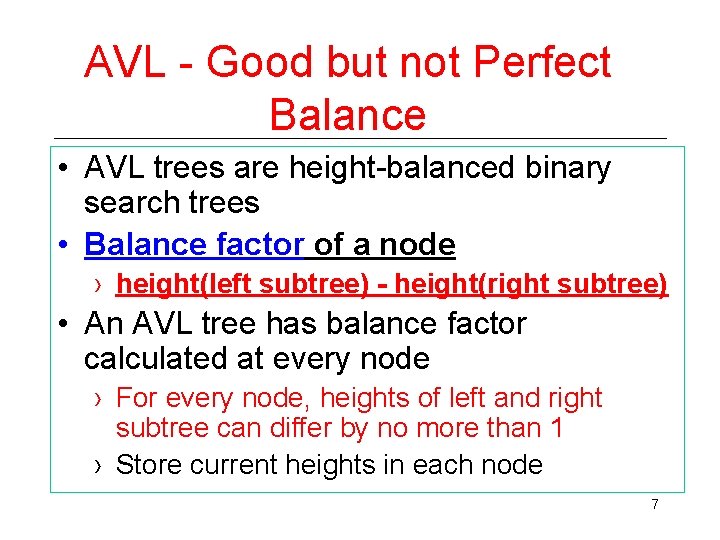 AVL - Good but not Perfect Balance

• AVL trees are height-balanced binary search trees

• Balance factor of a node

› height(left subtree) - height(right subtree)

• An AVL tree has balance factor calculated at every node

› For every node, heights of left and right subtree can differ by no more than 1

› Store current heights in each node

7